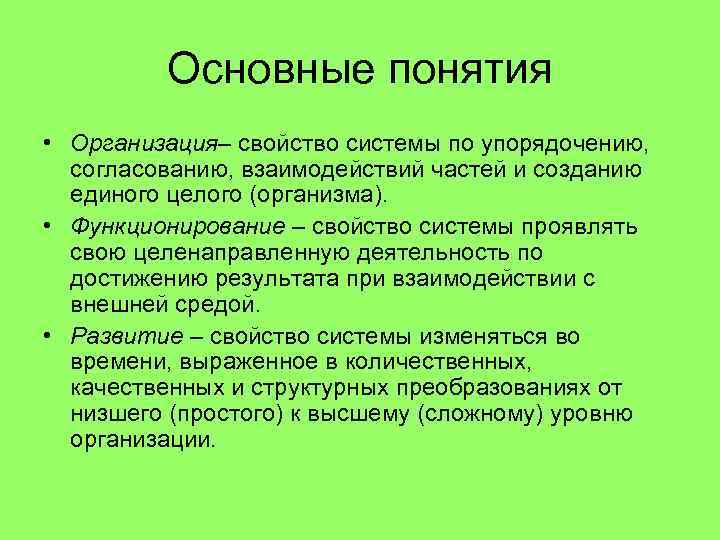 Основные понятия

• Организация– свойство системы по упорядочению, согласованию, взаимодействий частей и созданию единого целого (организма).

• Функционирование – свойство системы проявлять свою целенаправленную деятельность по достижению результата при взаимодействии с внешней средой.

• Развитие – свойство системы изменяться во времени, выраженное в количественных, качественных и структурных преобразованиях от низшего (простого) к высшему (сложному) уровню организации.